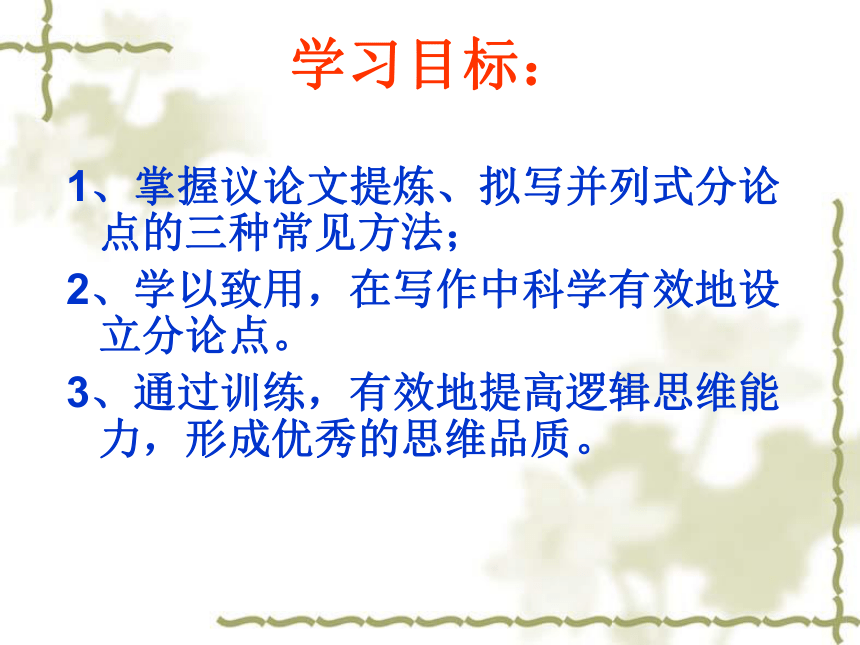 学习目标：

1、掌握议论文提炼、拟写并列式分论点的三种常见方法；

2、学以致用，在写作中科学有效地设立分论点。

3、通过训练，有效地提高逻辑思维能力，形成优秀的思维品质。